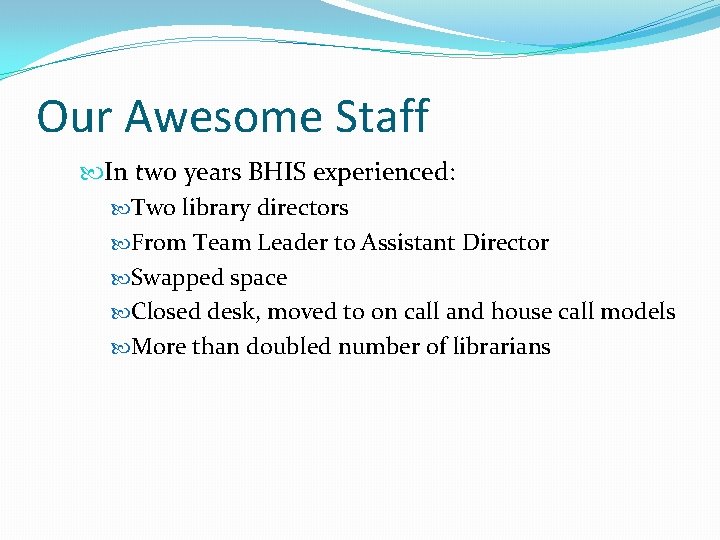 Our Awesome Staff

In two years BHIS experienced:

Two library directors

From Team Leader to Assistant Director

Swapped space

Closed desk, moved to on call and house call models

More than doubled number of librarians